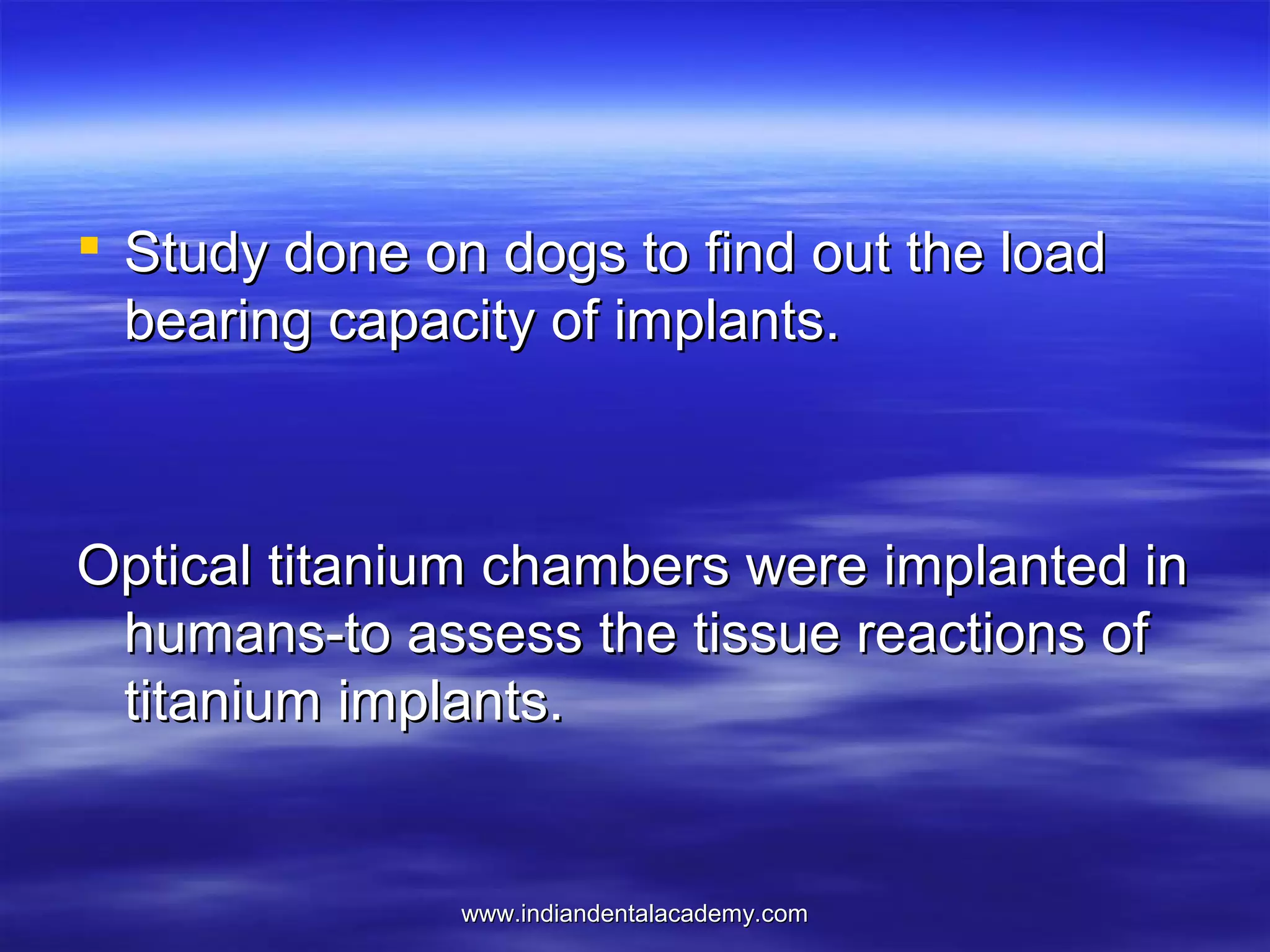 ▪ Study done on dogs to find out the load bearing capacity of implants.

Optical titanium chambers were implanted in humans-to assess the tissue reactions of titanium implants.

www.indiandentalacademy.com